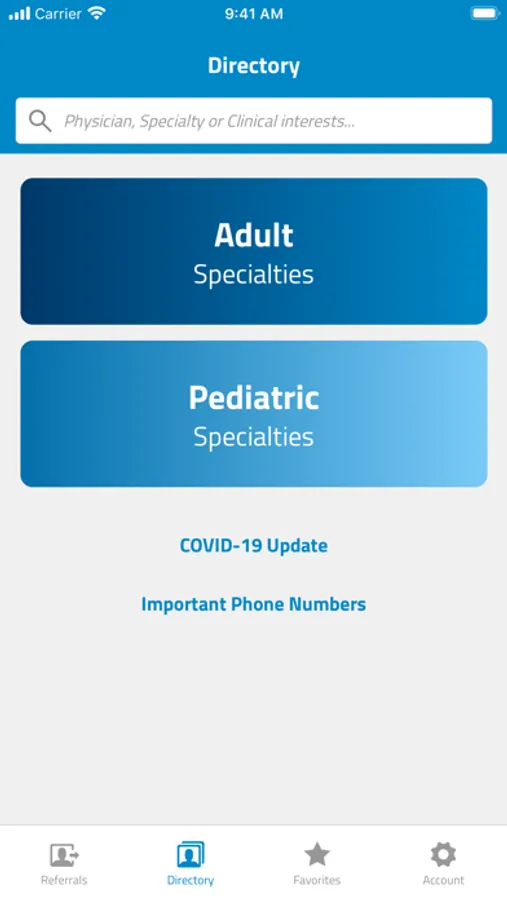 Carrier 9:41 AM

Directory

Physician, Specialty or Clinical interests...

Adult
Specialties

Pediatric
Specialties

COVID-19 Update

Important Phone Numbers

Referrals Directory Favorites Account